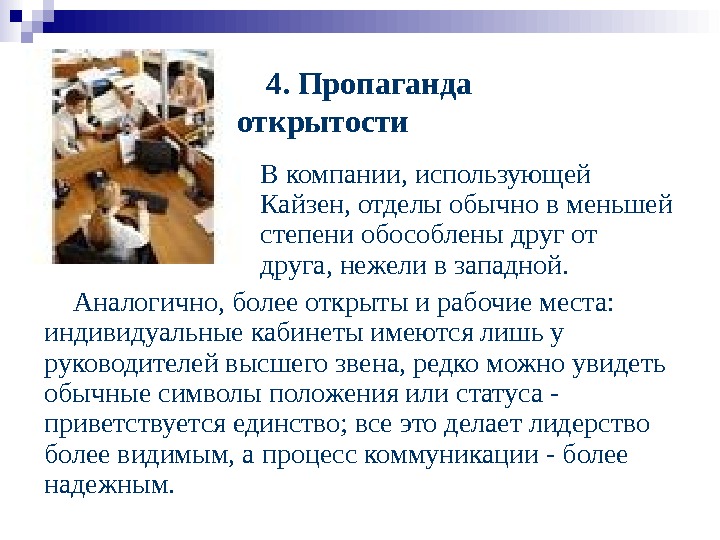 4. Пропаганда открытости

В компании, использующей Кайзен, отделы обычно в меньшей степени обособлены друг от друга, нежели в западной.

Аналогично, более открыты и рабочие места: индивидуальные кабинеты имеются лишь у руководителей высшего звена, редко можно увидеть обычные символы положения или статуса - приветствуется единство; все это делает лидерство более видимым, а процесс коммуникации - более надежным.